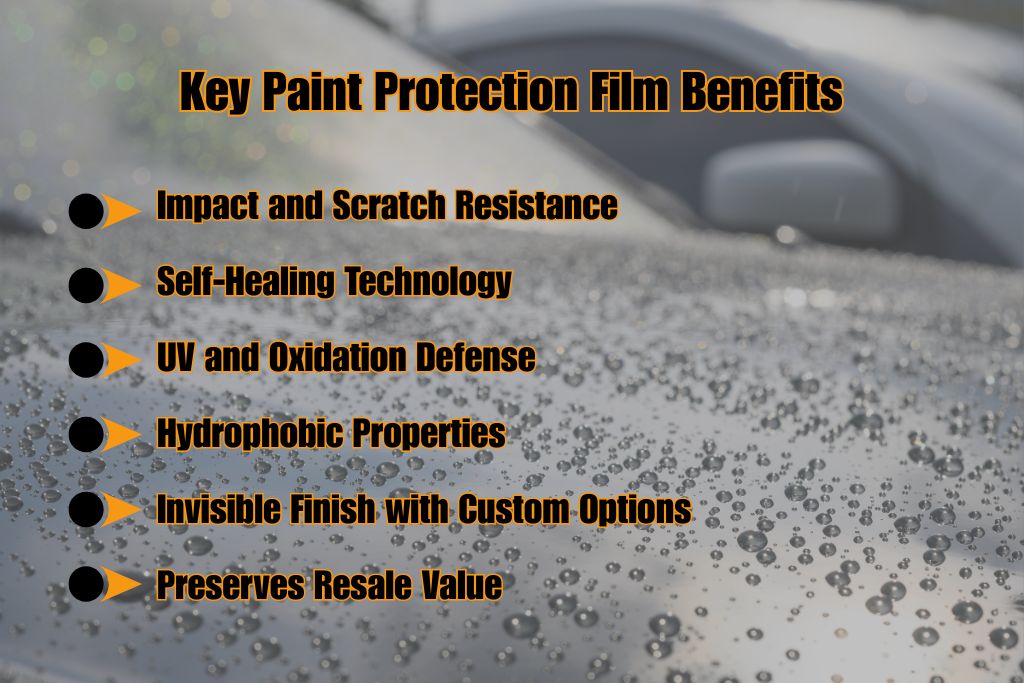 Key Paint Protection Film Benefits

Impact and Scratch Resistance

Self-Healing Technology

UV and Oxidation Defense

Hydrophobic Properties

Invisible Finish with Custom Options

Preserves Resale Value